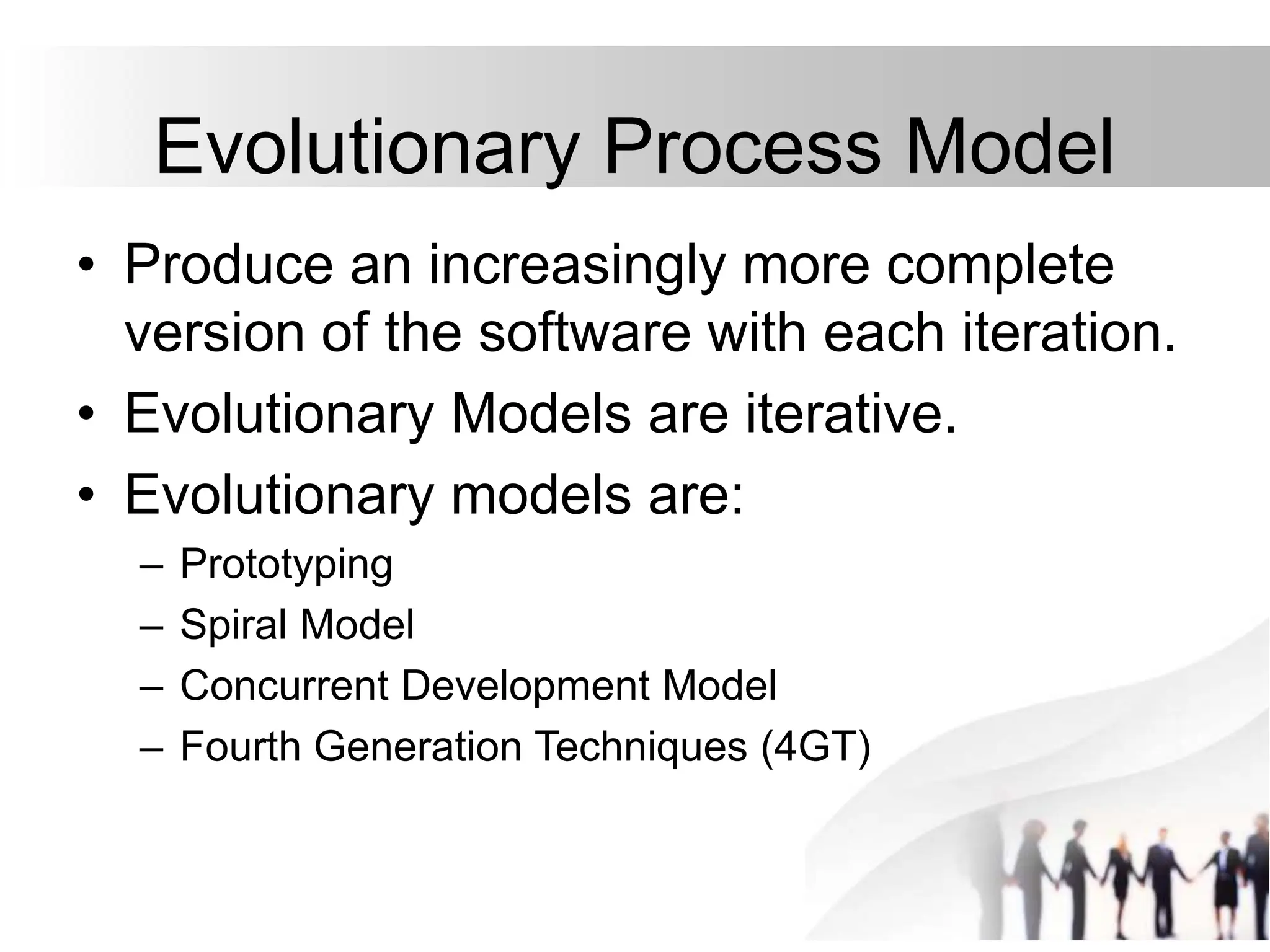 Evolutionary Process Model

• Produce an increasingly more complete version of the software with each iteration.
• Evolutionary Models are iterative.
• Evolutionary models are:
– Prototyping
– Spiral Model
– Concurrent Development Model
– Fourth Generation Techniques (4GT)